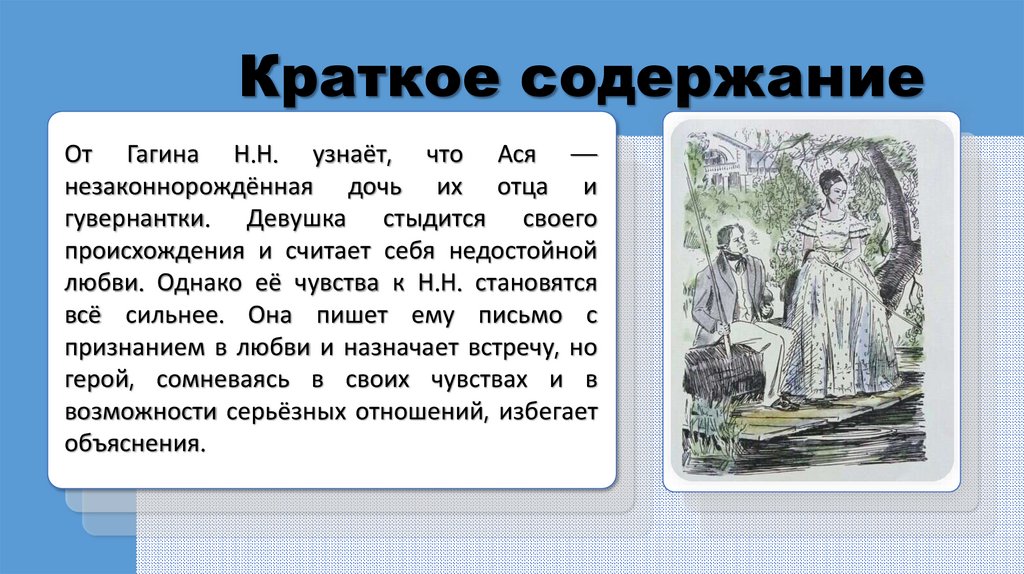 Краткое содержание

От Гагина Н.Н. узнаёт, что Ася — незаконнорождённая дочь их отца и гувернантки. Девушка стыдится своего происхождения и считает себя недостойной любви. Однако её чувства к Н.Н. становятся всё сильнее. Она пишет ему письмо с признанием в любви и назначает встречу, но герой, сомневаясь в своих чувствах и в возможности серьёзных отношений, избегает объяснения.